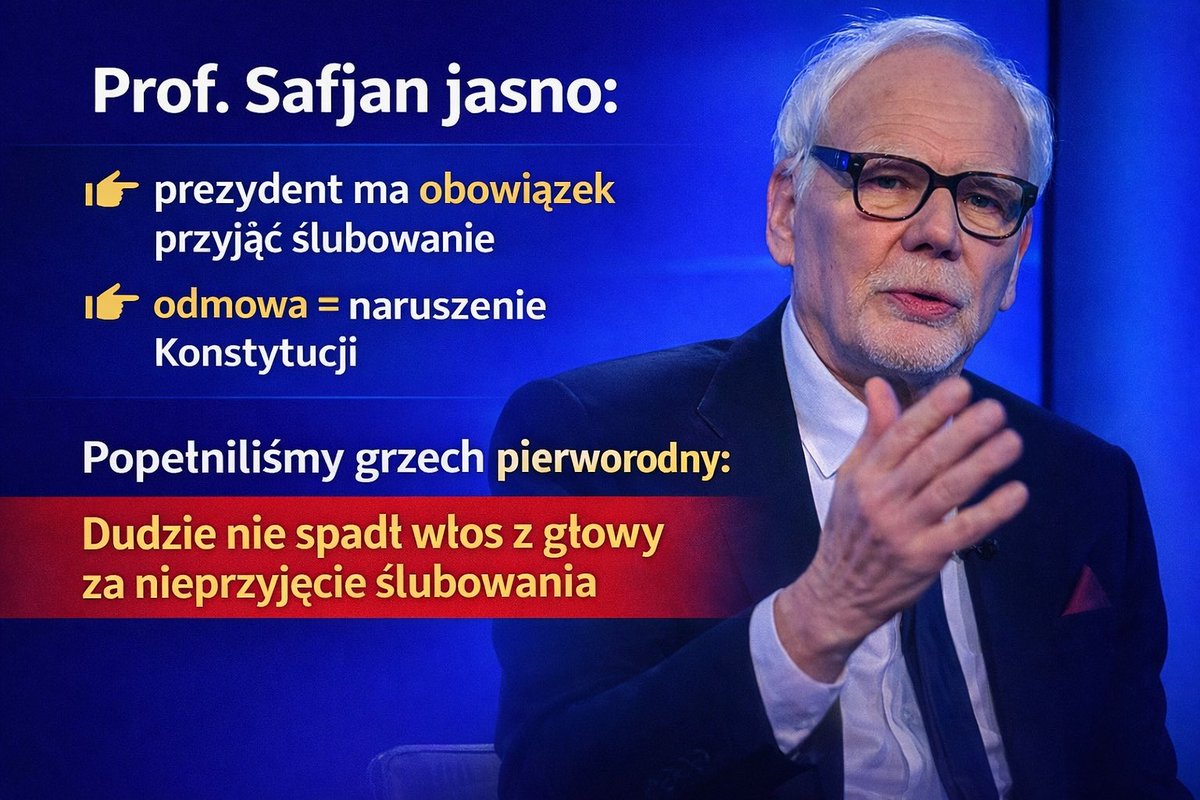 Prof. Safjan jasno:

prezydent ma obowiązek przyjąć ślubowanie

odmowa = naruszenie Konstytucji

Popełniliśmy grzech pierworodny:

Dudzie nie spadł włos z głowy za nieprzyjęcie ślubowania